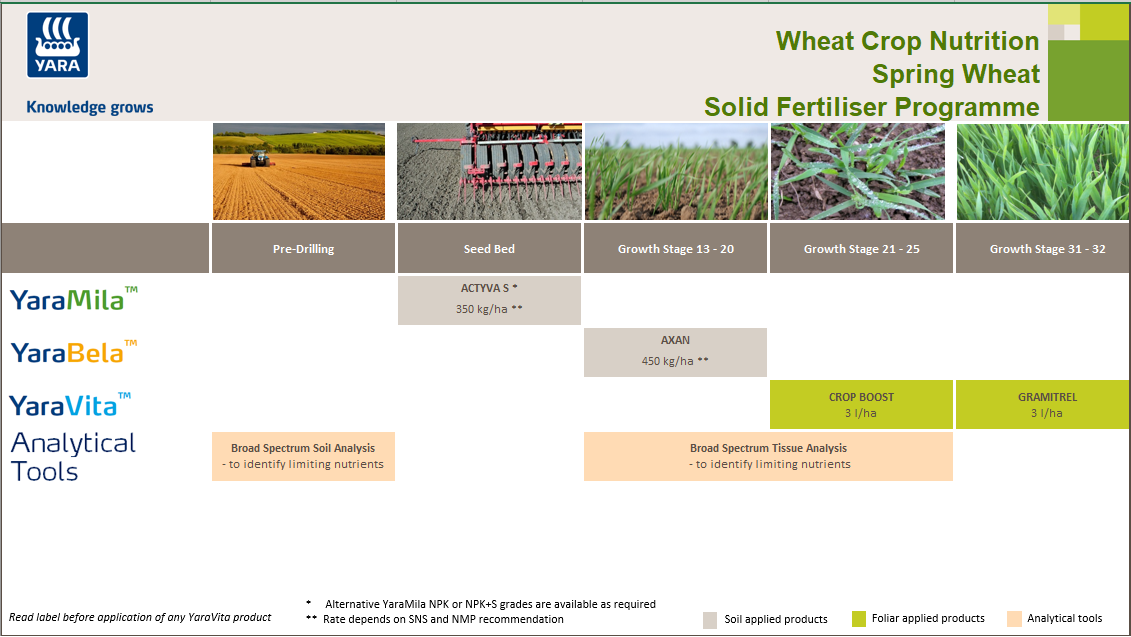 YARA

Knowledge grows

Wheat Crop Nutrition
Spring Wheat
Solid Fertiliser Programme

| | Pre-Drilling | Seed Bed | Growth Stage 13 - 20 | Growth Stage 21 - 25 | Growth Stage 31 - 32 |
|---|---|---|---|---|---|
| YaraMila™ | | ACTYVA S * 350 kg/ha ** | | | |
| YaraBela™ | | | AXAN 450 kg/ha ** | | |
| YaraVita™ | | | | CROP BOOST 3 l/ha | GRAMITREL 3 l/ha |
| Analytical Tools | Broad Spectrum Soil Analysis - to identify limiting nutrients | | Broad Spectrum Tissue Analysis - to identify limiting nutrients | | |

Read label before application of any YaraVita product

* Alternative YaraMila NPK or NPK+S grades are available as required
** Rate depends on SNS and NMP recommendation

Soil applied products
Foliar applied products
Analytical tools